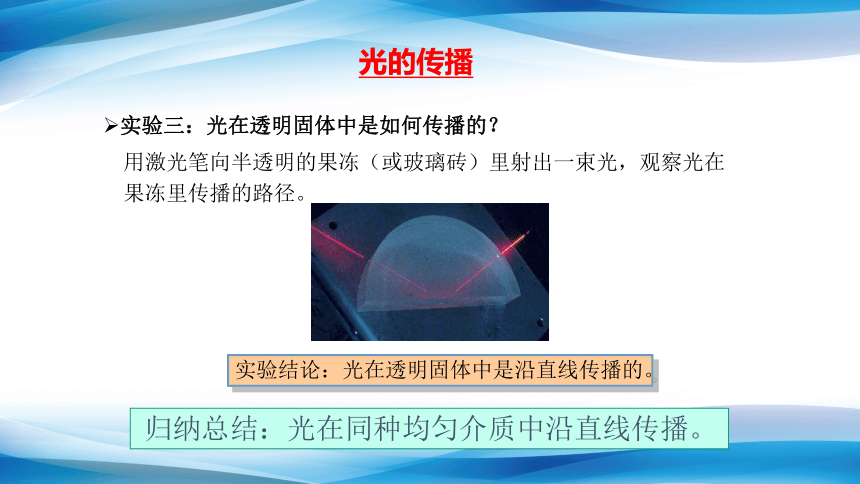 光的传播

➢实验三：光在透明固体中是如何传播的？

用激光笔向半透明的果冻（或玻璃砖）里射出一束光，观察光在果冻里传播的路径。

实验结论：光在透明固体中是沿直线传播的。

归纳总结：光在同种均匀介质中沿直线传播。